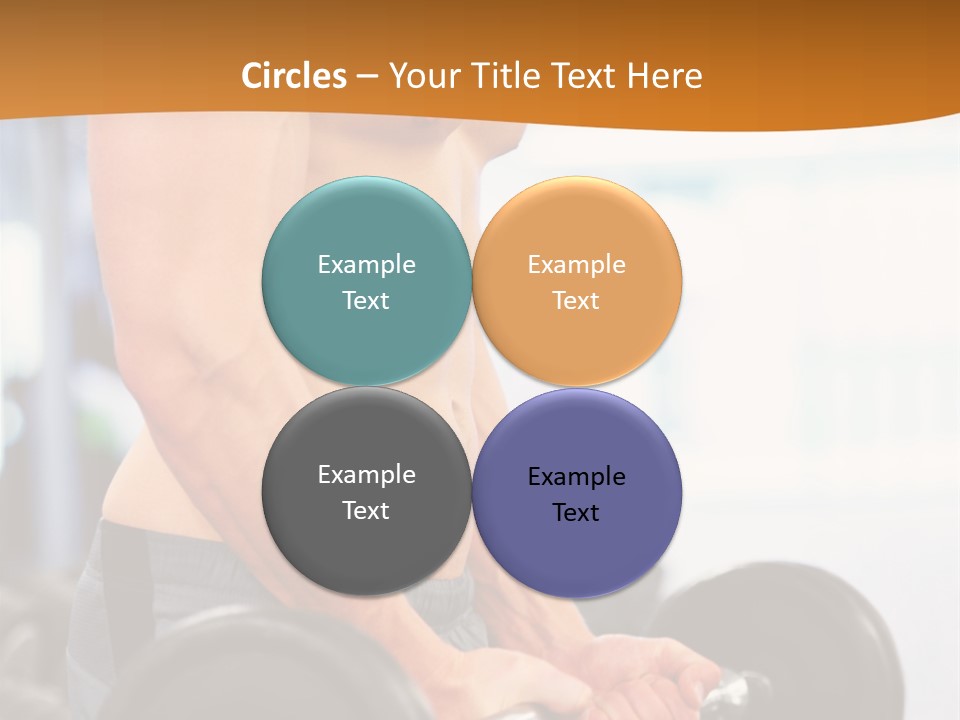 Circles – Your Title Text Here

Example Text

Example Text

Example Text

Example Text